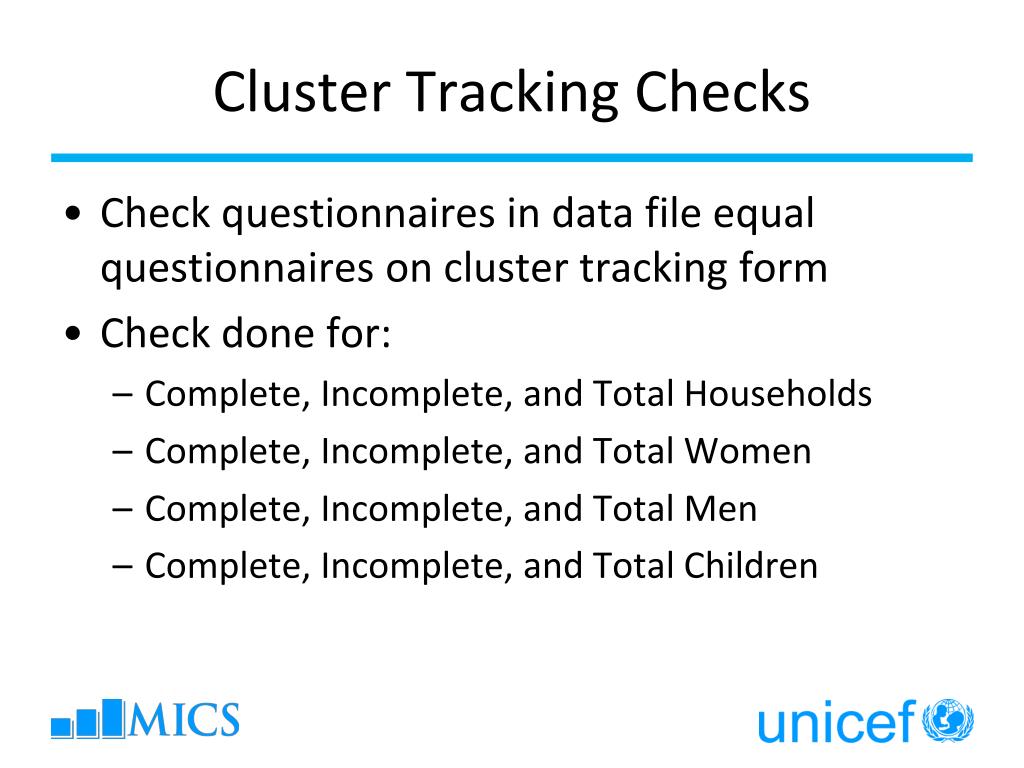 Cluster Tracking Checks

• Check questionnaires in data file equal questionnaires on cluster tracking form

• Check done for:
– Complete, Incomplete, and Total Households
– Complete, Incomplete, and Total Women
– Complete, Incomplete, and Total Men
– Complete, Incomplete, and Total Children

MICS

unicef